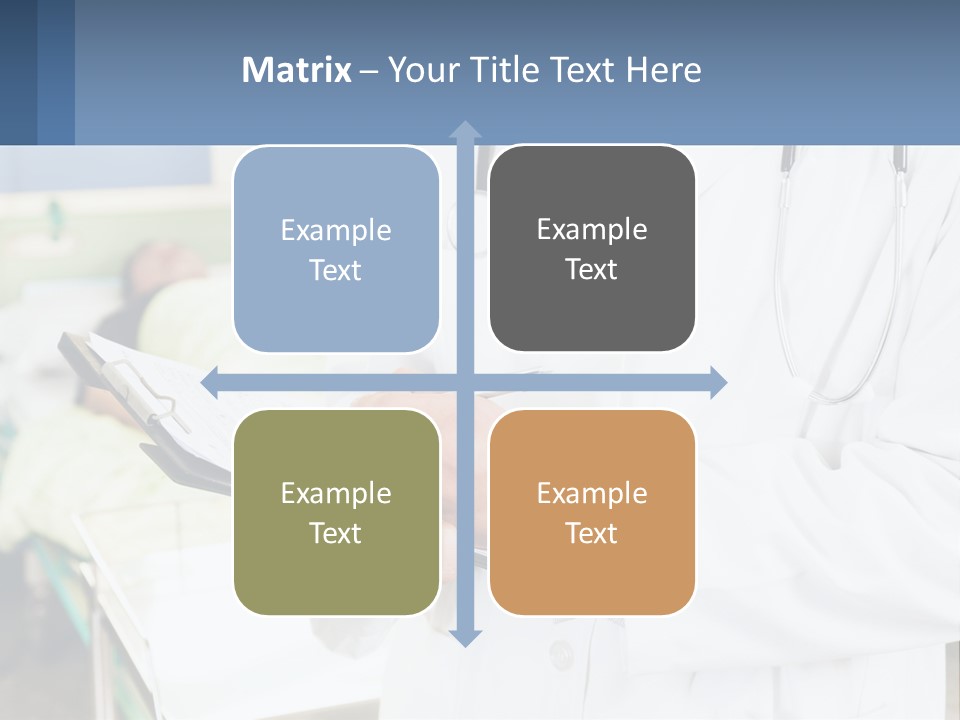 Matrix – Your Title Text Here

Example Text

Example Text

Example Text

Example Text